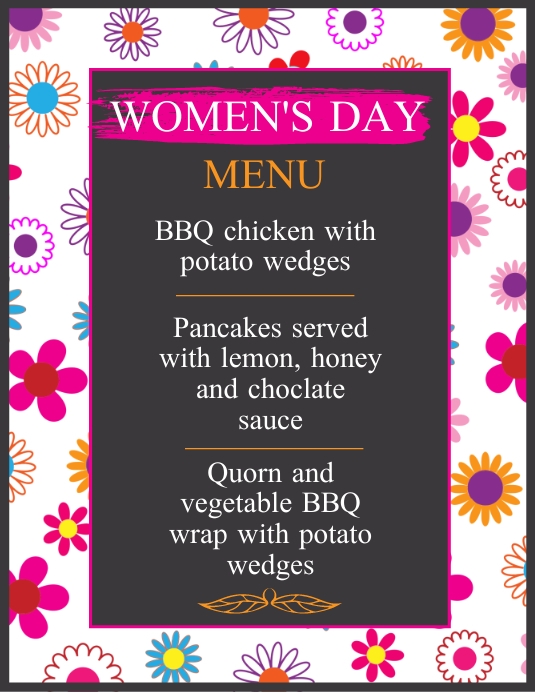 WOMEN'S DAY

MENU

BBQ chicken with potato wedges

Pancakes served with lemon, honey and choclate sauce

Quorn and vegetable BBQ wrap with potato wedges